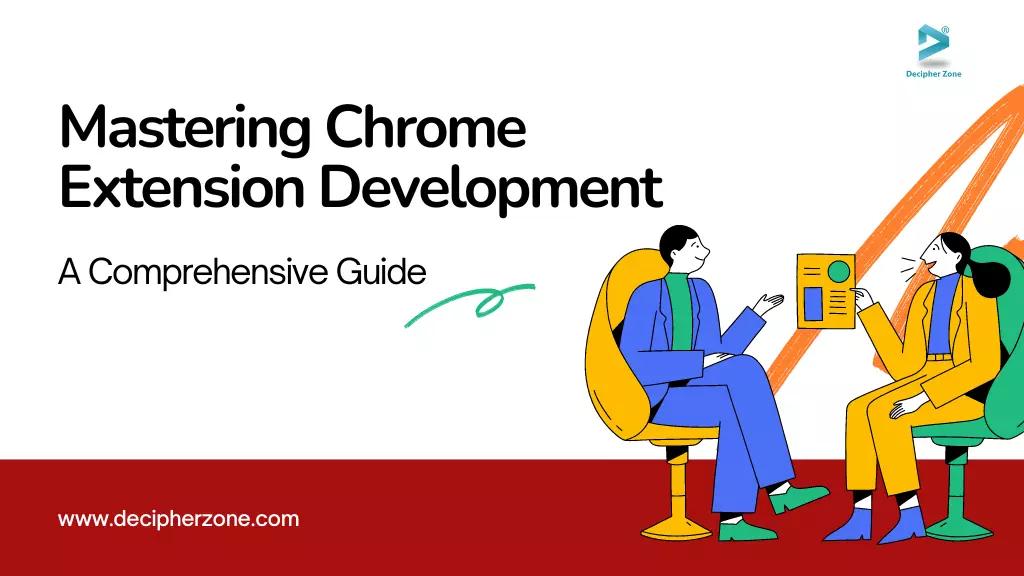 Decipher Zone

Mastering Chrome Extension Development

A Comprehensive Guide

www.decipherzone.com